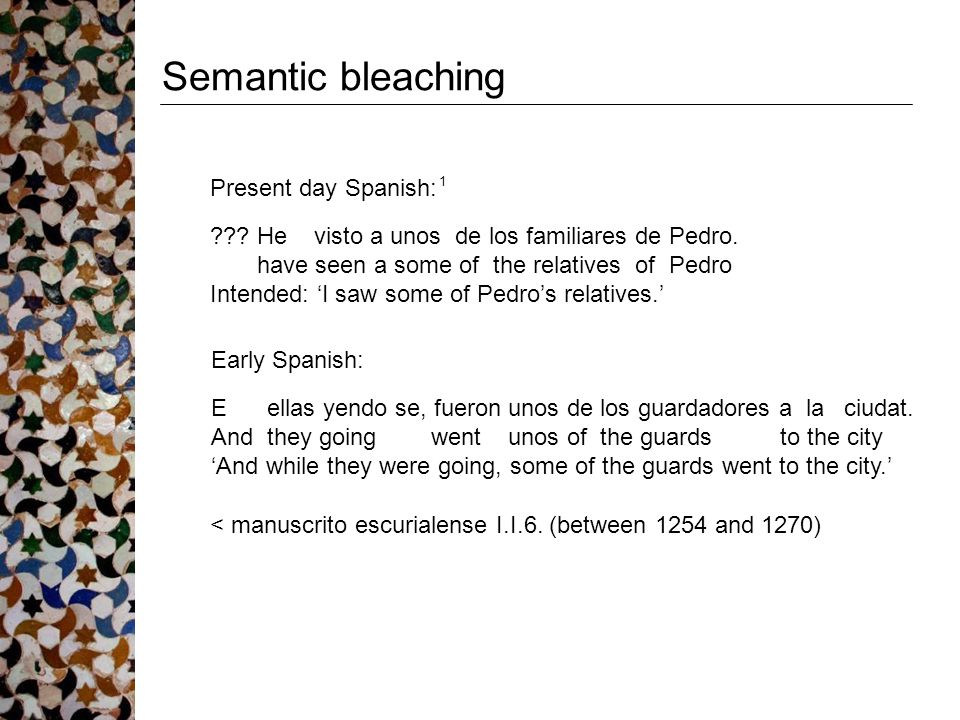 Semantic bleaching

Present day Spanish: $^1$

??? He visto a unos de los familiares de Pedro.
have seen a some of the relatives of Pedro
Intended: ‘I saw some of Pedro’s relatives.’

Early Spanish:

E ellas yendo se, fueron unos de los guardadores a la ciudat.
And they going went unos of the guards to the city
‘And while they were going, some of the guards went to the city.’

< manuscrito escurialense I.I.6. (between 1254 and 1270)